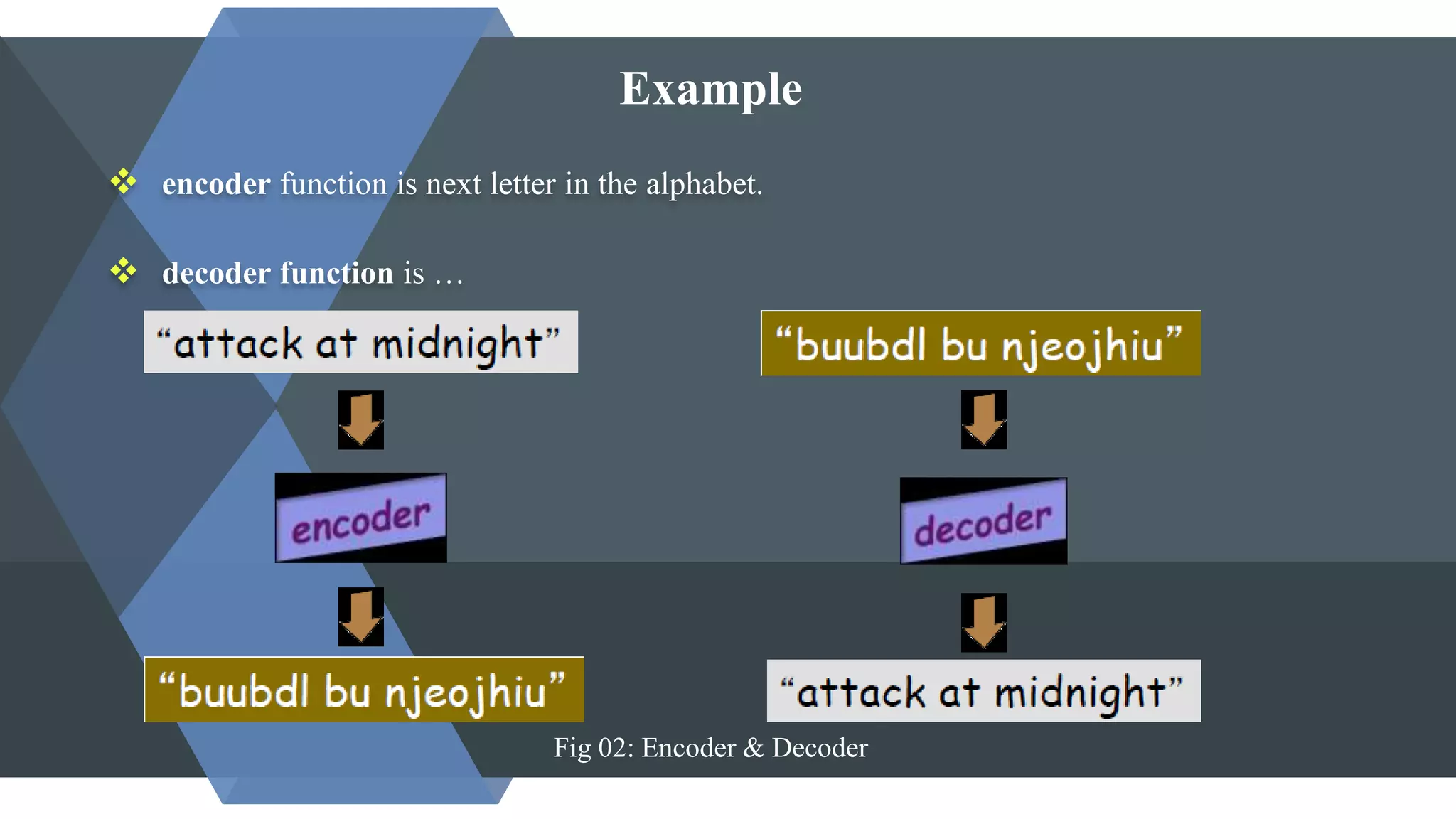 Example

❖ encoder function is next letter in the alphabet.

❖ decoder function is …

“attack at midnight”

encoder

“buubdl bu njeojhiu”

“buubdl bu njeojhiu”

decoder

“attack at midnight”

Fig 02: Encoder & Decoder